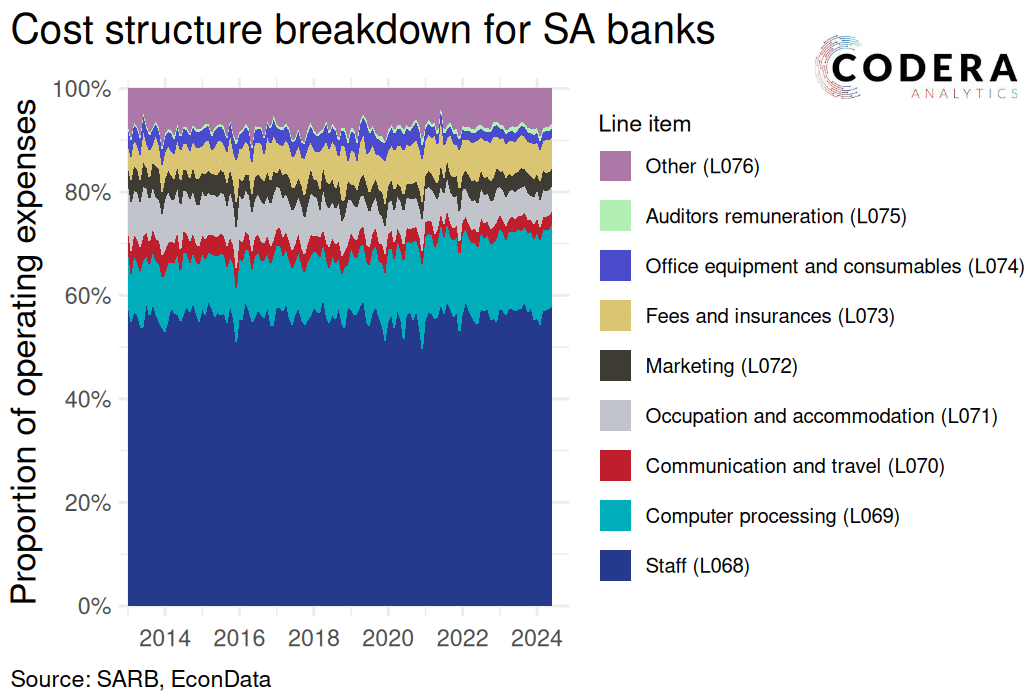 Cost structure breakdown for SA banks

CODERA
ANALYTICS

Proportion of operating expenses

100%
80%
60%
40%
20%
0%

2014
2016
2018
2020
2022
2024

Line item
Other (L076)
Auditors remuneration (L075)
Office equipment and consumables (L074)
Fees and insurances (L073)
Marketing (L072)
Occupation and accommodation (L071)
Communication and travel (L070)
Computer processing (L069)
Staff (L068)

Source: SARB, EconData